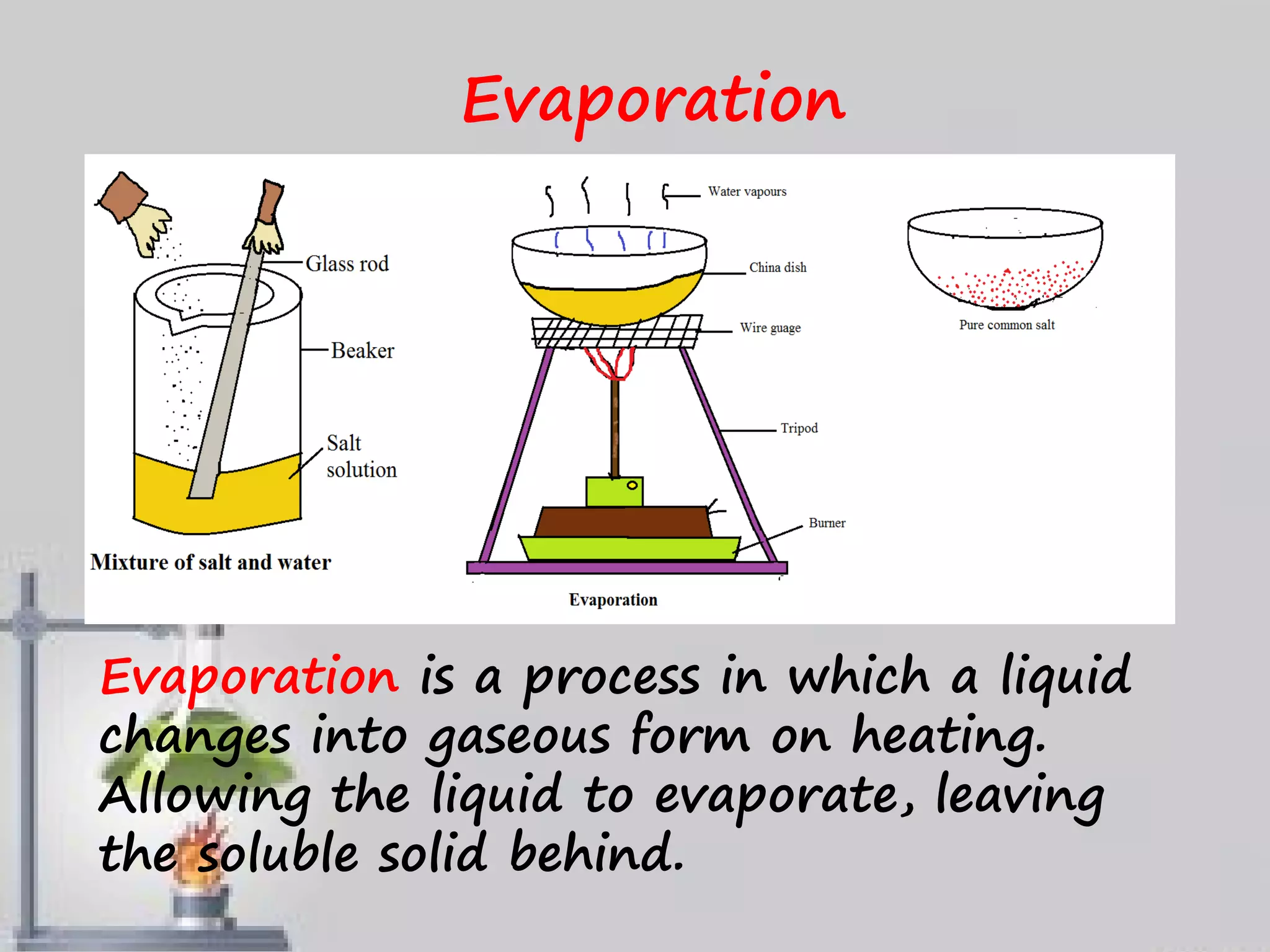 Evaporation

Glass rod

Beaker

Salt solution

Mixture of salt and water

Water vapours

China dish

Wire guage

Tripod

Burner

Evaporation

Pure common salt

Evaporation is a process in which a liquid changes into gaseous form on heating. Allowing the liquid to evaporate, leaving the soluble solid behind.